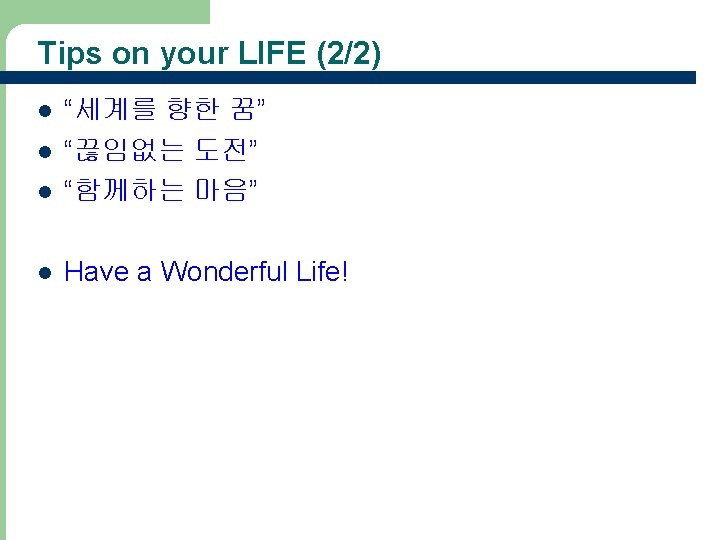 Tips on your LIFE (2/2)

- “세계를 향한 꿈”
- “끊임없는 도전”
- “함께하는 마음”

- Have a Wonderful Life!